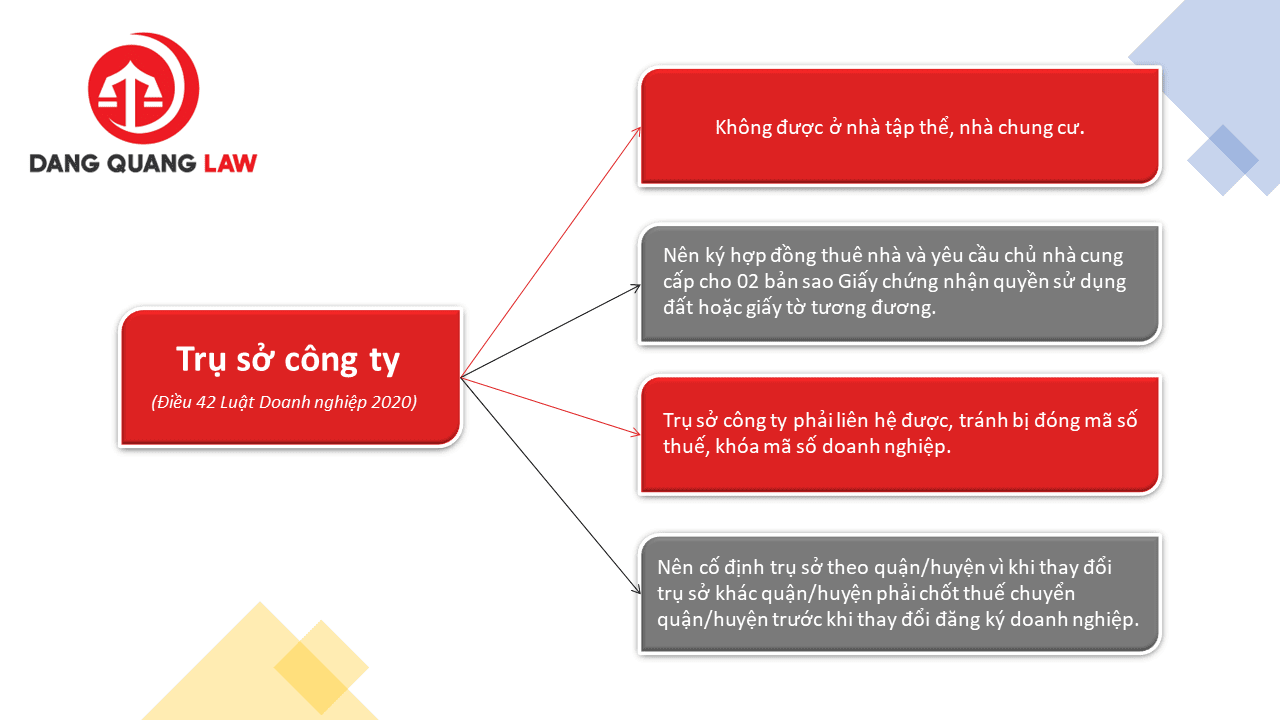 DANG QUANG LAW

Trụ sở công ty

(Điều 42 Luật Doanh nghiệp 2020)

Không được ở nhà tập thể, nhà chung cư.

Nên ký hợp đồng thuê nhà và yêu cầu chủ nhà cung cấp cho 02 bản sao Giấy chứng nhận quyền sử dụng đất hoặc giấy tờ tương đương.

Trụ sở công ty phải liên hệ được, tránh bị đóng mã số thuế, khóa mã số doanh nghiệp.

Nên cố định trụ sở theo quận/huyện vì khi thay đổi trụ sở khác quận/huyện phải chốt thuế chuyển quận/huyện trước khi thay đổi đăng ký doanh nghiệp.